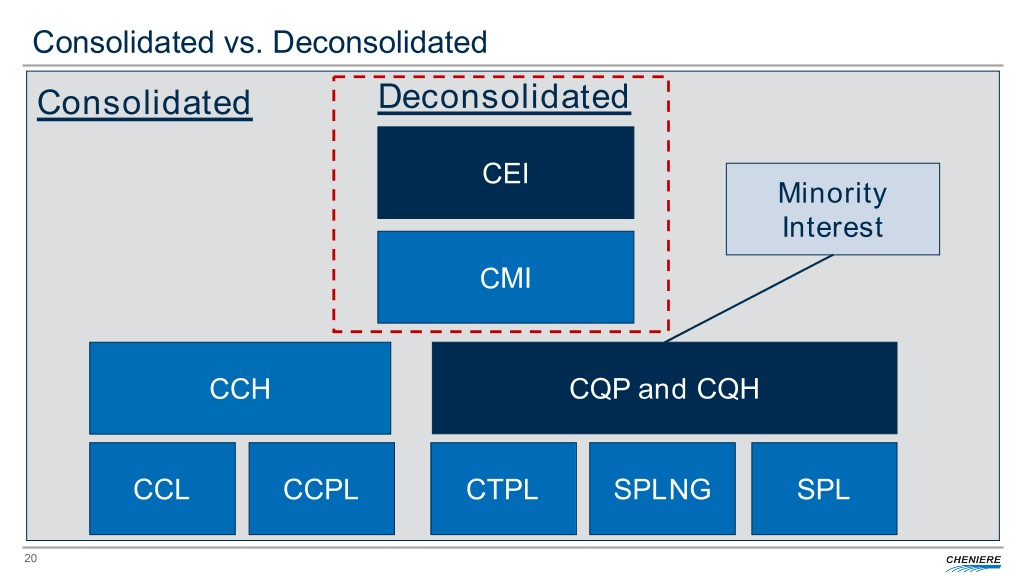 Consolidated vs. Deconsolidated

Consolidated

Deconsolidated

CEI

CMI

Minority Interest

CCH

CQP and CQH

CCL

CCPL

CTPL

SPLNG

SPL

20

CHENIERE